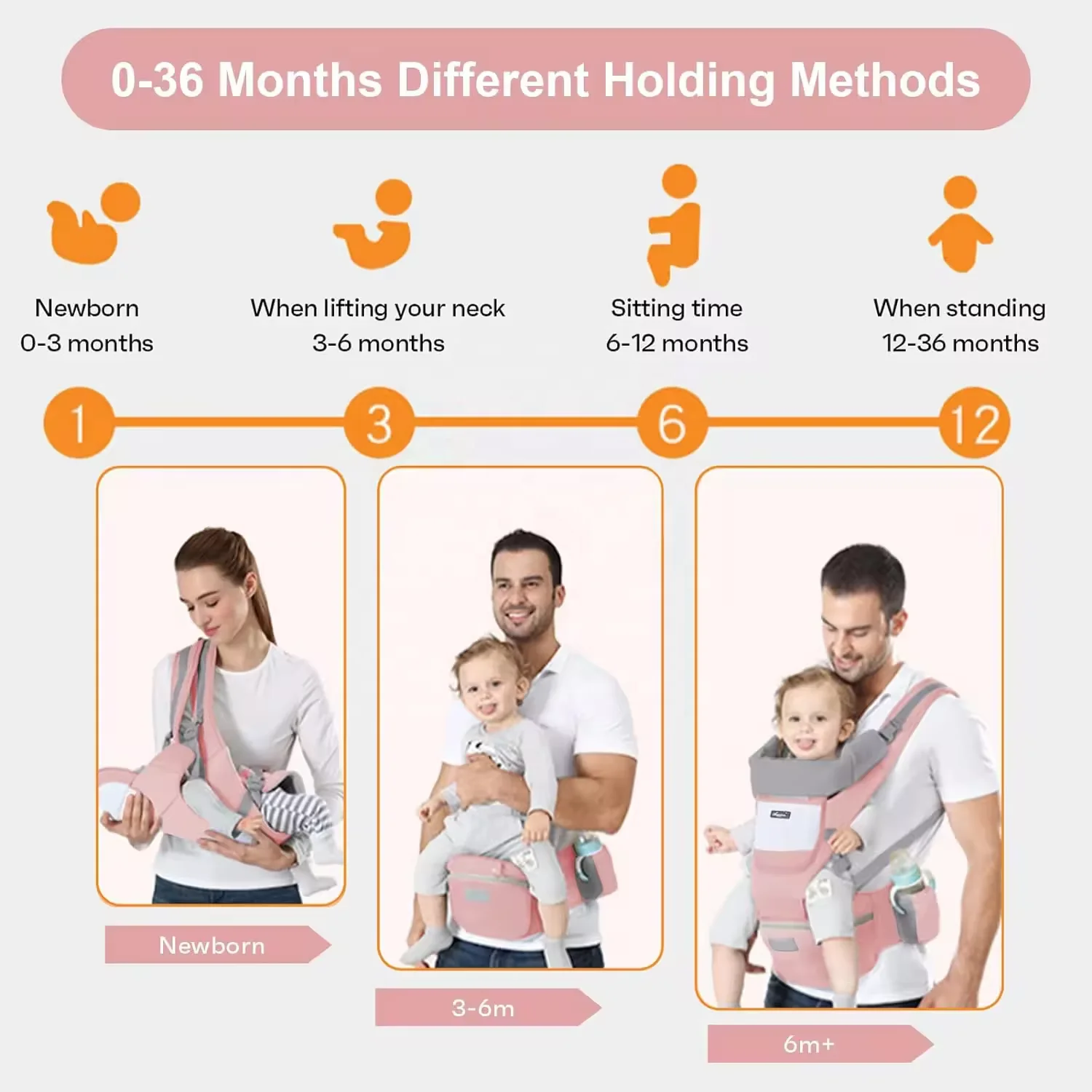 0-36 Months Different Holding Methods

Newborn
0-3 months

When lifting your neck
3-6 months

Sitting time
6-12 months

When standing
12-36 months

1

3

6

12

Newborn

3-6m

6m+